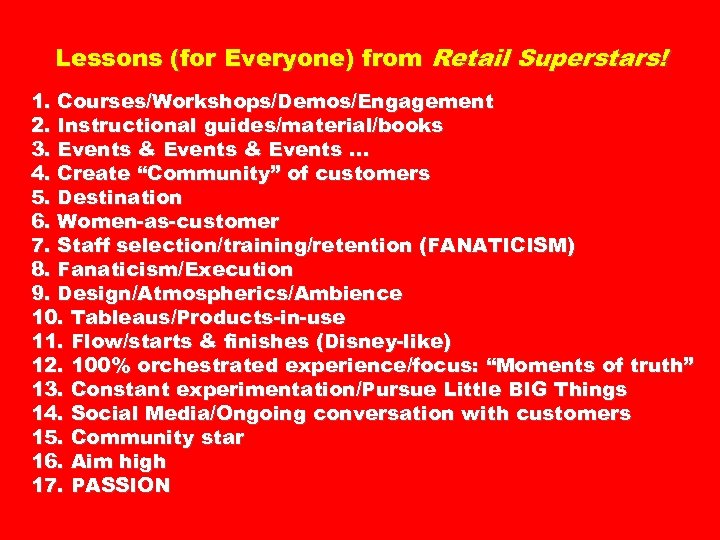 Lessons (for Everyone) from Retail Superstars!

1. Courses/Workshops/Demos/Engagement
2. Instructional guides/material/books
3. Events & Events & Events …
4. Create “Community” of customers
5. Destination
6. Women-as-customer
7. Staff selection/training/retention (FANATICISM)
8. Fanaticism/Execution
9. Design/Atmospherics/Ambience
10. Tableaus/Products-in-use
11. Flow/starts & finishes (Disney-like)
12. 100% orchestrated experience/focus: “Moments of truth”
13. Constant experimentation/Pursue Little BIG Things
14. Social Media/Ongoing conversation with customers
15. Community star
16. Aim high
17. PASSION